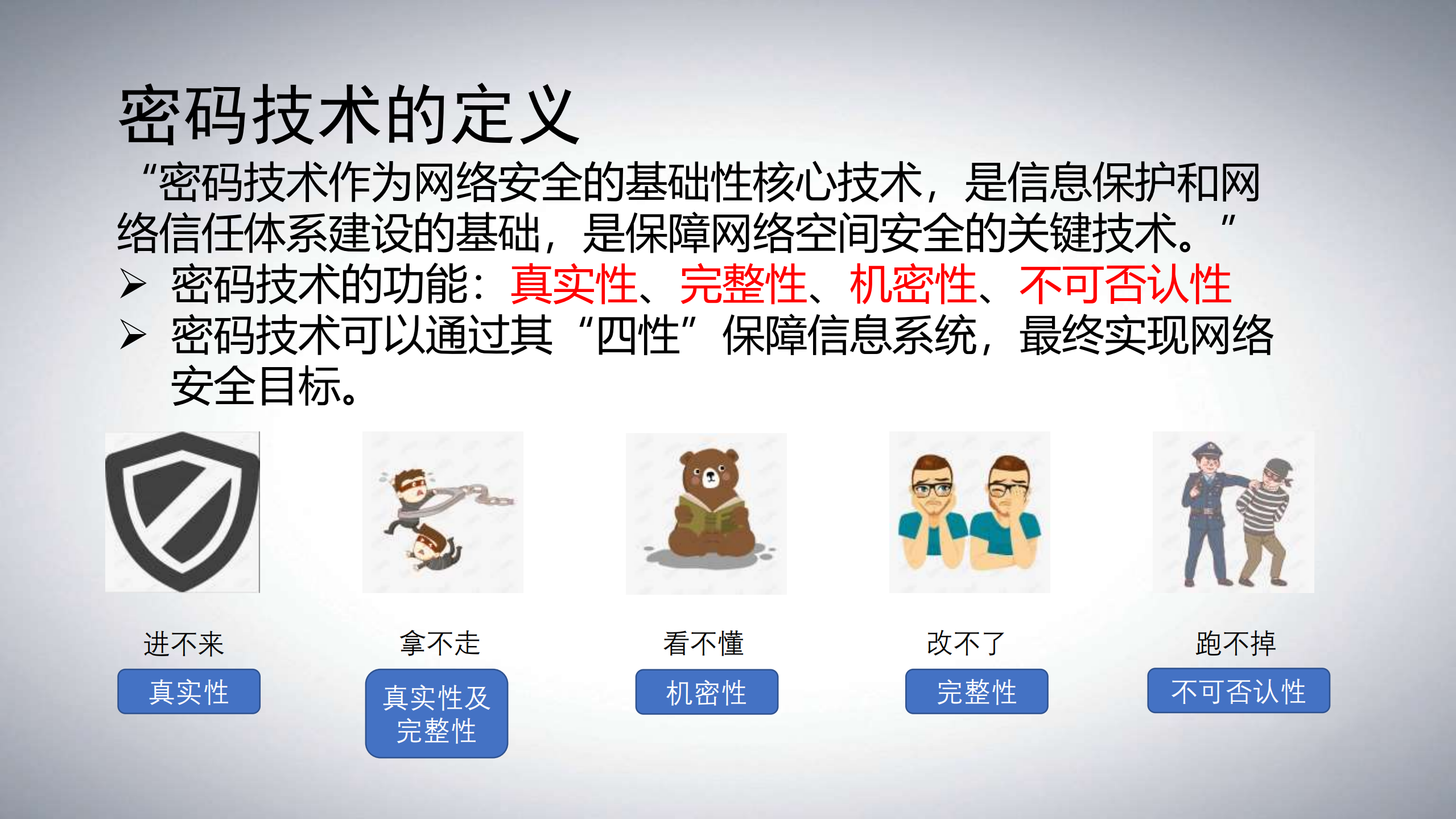 密码技术的定义

“密码技术作为网络安全的基础性核心技术，是信息保护和网络信任体系建设的基础，是保障网络空间安全的关键技术。”

➢ 密码技术的功能：真实性、完整性、机密性、不可否认性
➢ 密码技术可以通过其“四性”保障信息系统，最终实现网络安全目标。

进不来
真实性

拿不走
真实性及完整性

看不懂
机密性

改不了
完整性

跑不掉
不可否认性